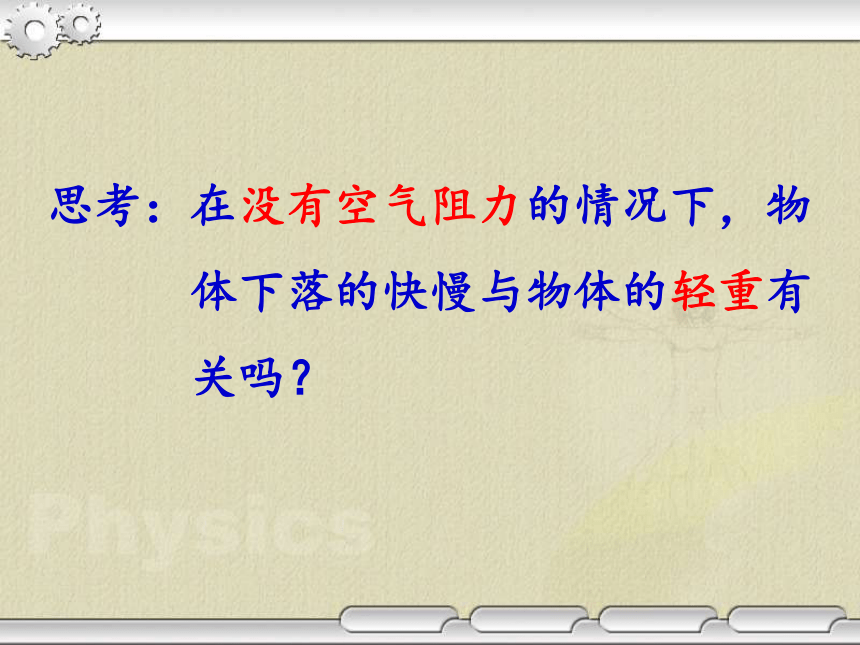 思考：在没有空气阻力的情况下，物体下落的快慢与物体的轻重有关吗？

Physics